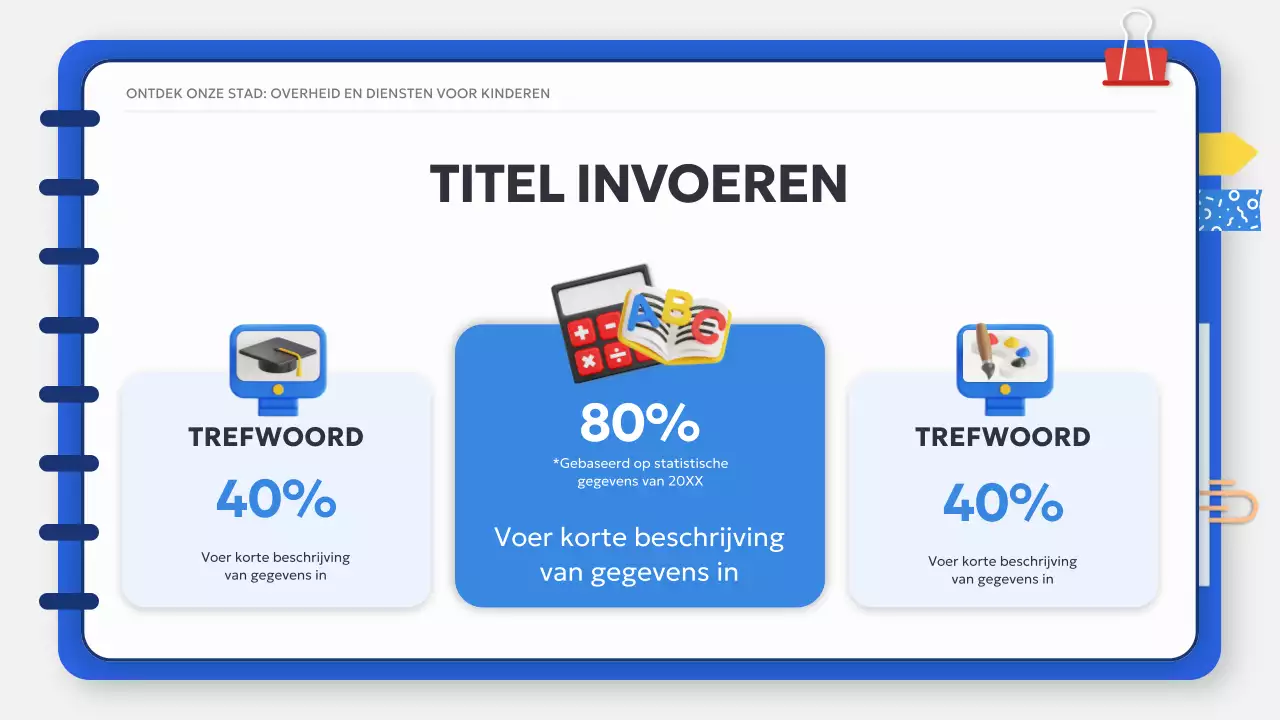 ONTDEK ONZE STAD: OVERHEID EN DIENSTEN VOOR KINDEREN

TITEL INVOEREN

TREFWOORD

40%

Voer korte beschrijving van gegevens in

ABC

80%

*Gebaseerd op statistische gegevens van 20XX

Voer korte beschrijving van gegevens in

TREFWOORD

40%

Voer korte beschrijving van gegevens in